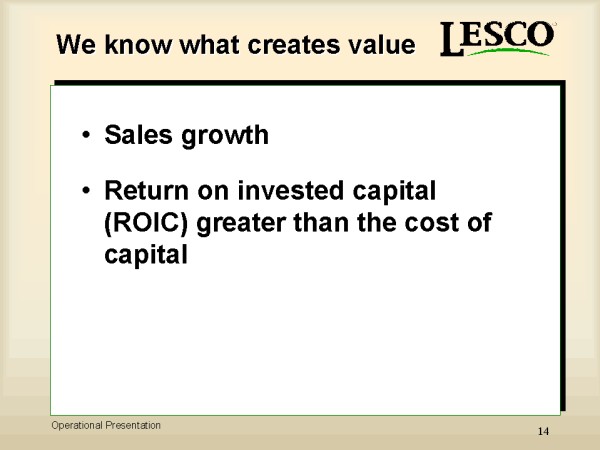 We know what creates value

LESCO

• Sales growth

• Return on invested capital (ROIC) greater than the cost of capital

Operational Presentation

14